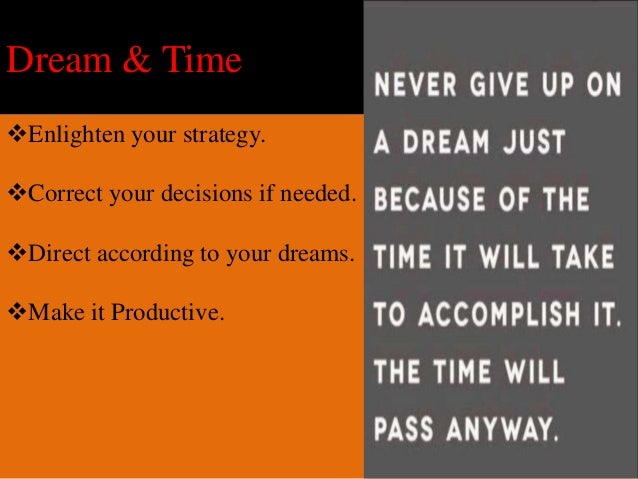 Dream & Time

❖Enlighten your strategy.

❖Correct your decisions if needed.

❖Direct according to your dreams.

❖Make it Productive.

NEVER GIVE UP ON A DREAM JUST BECAUSE OF THE TIME IT WILL TAKE TO ACCOMPLISH IT. THE TIME WILL PASS ANYWAY.